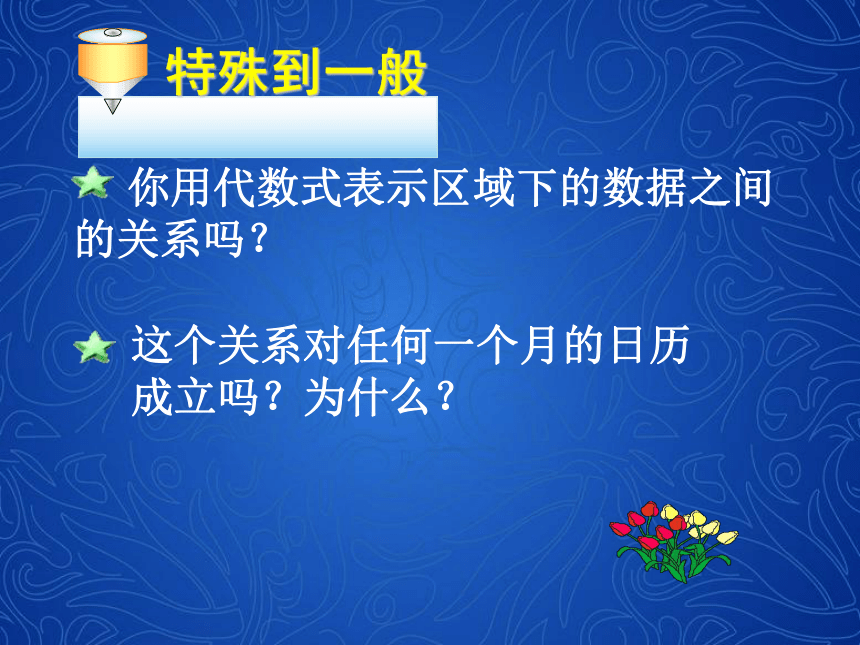 特殊到一般

你用代数式表示区域下的数据之间的关系吗?

这个关系对任何一个月的日历成立吗？为什么？